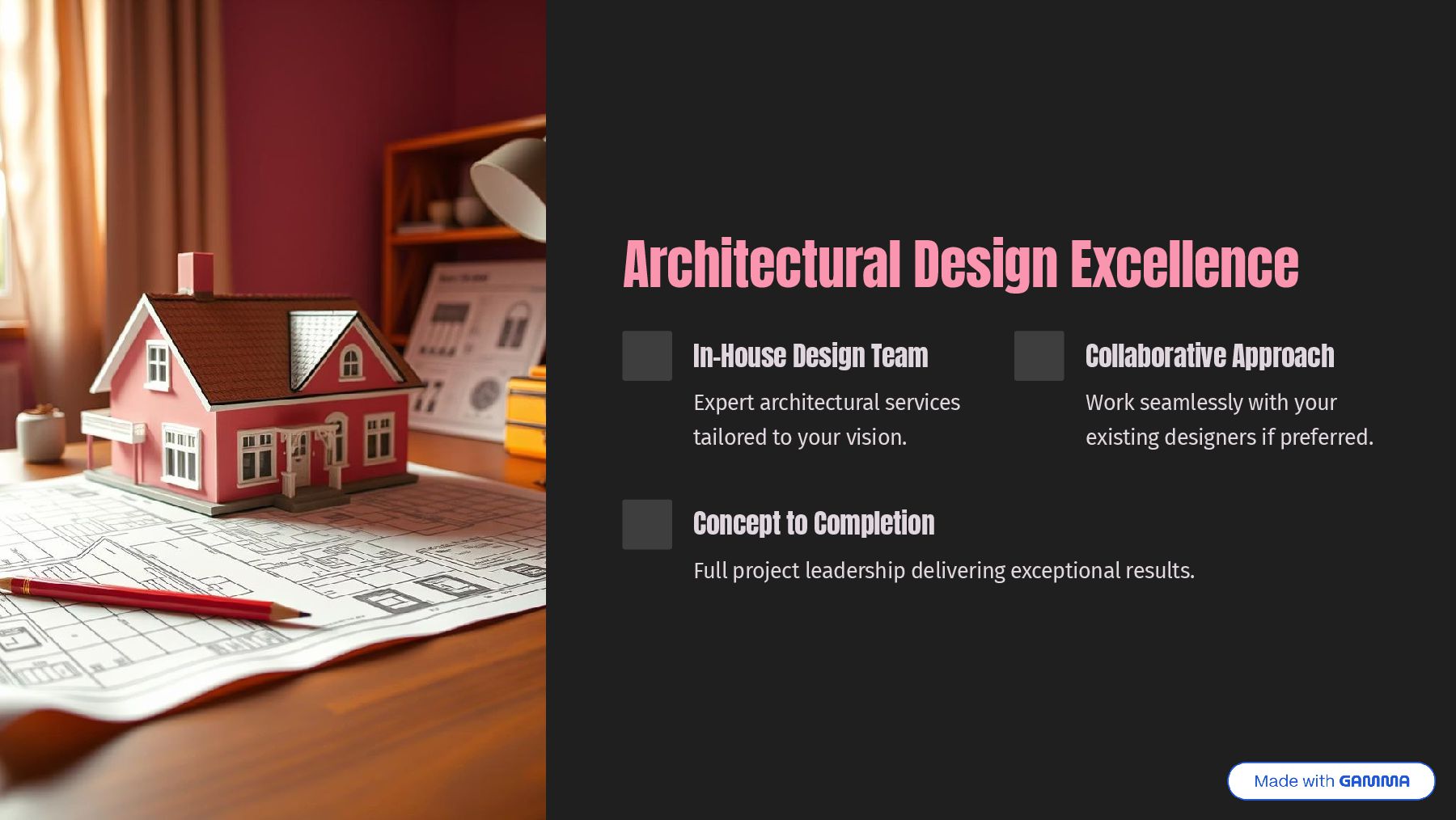 Architectural Design Excellence

In-House Design Team

Expert architectural services tailored to your vision.

Collaborative Approach

Work seamlessly with your existing designers if preferred.

Concept to Completion

Full project leadership delivering exceptional results.

Made with GAMMA